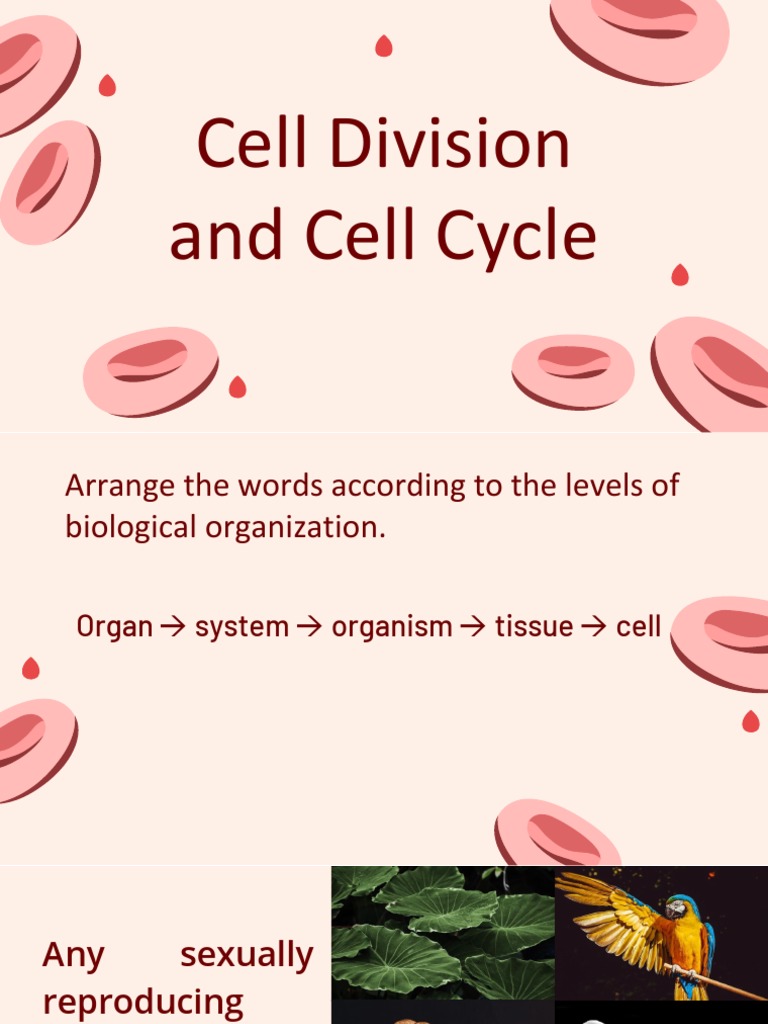 Cell Division and Cell Cycle

Arrange the words according to the levels of biological organization.

Organ → system → organism → tissue → cell

Any sexually reproducing